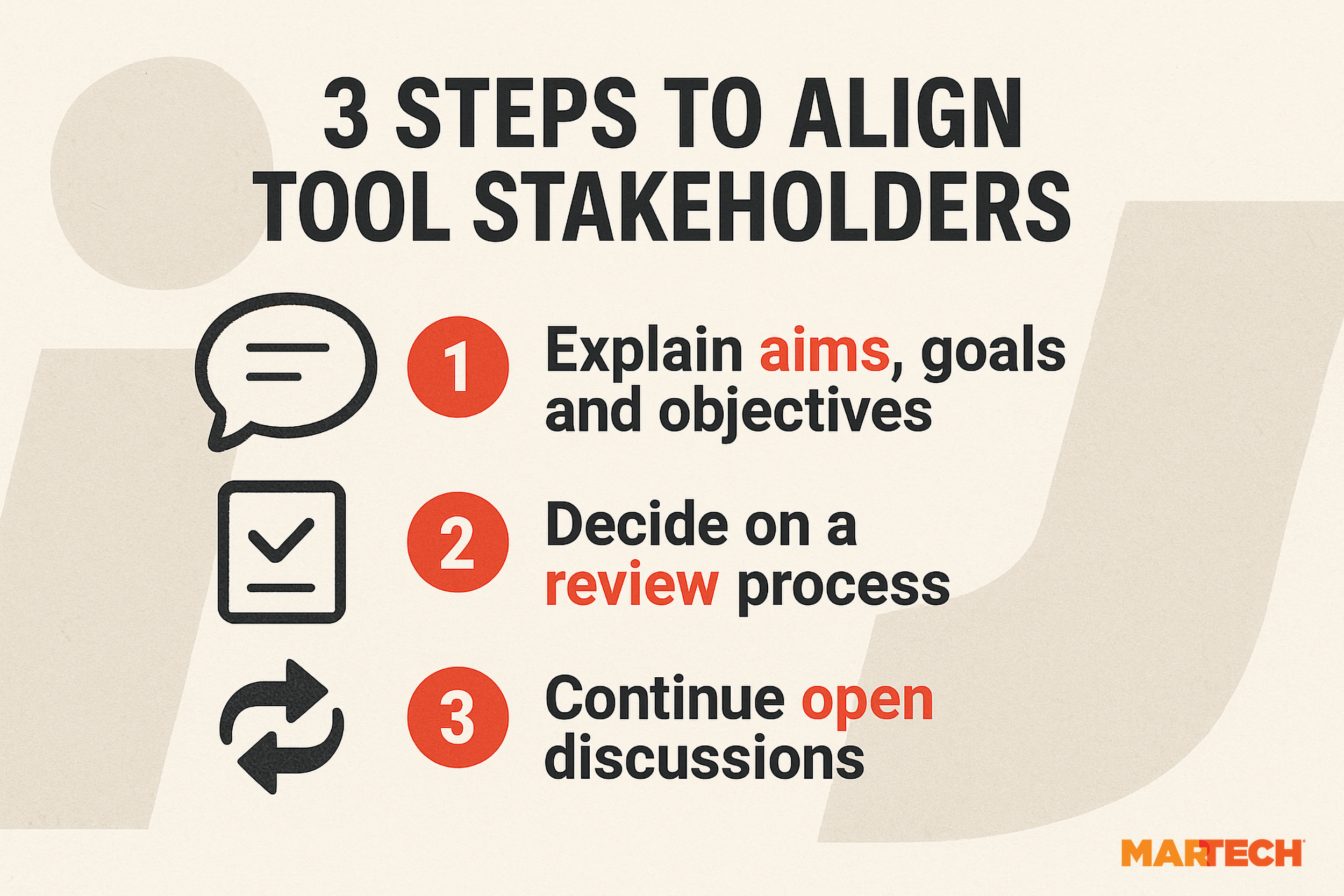 3 STEPS TO ALIGN TOOL STAKEHOLDERS

1 Explain aims, goals and objectives

2 Decide on a review process

3 Continue open discussions

MARTECH